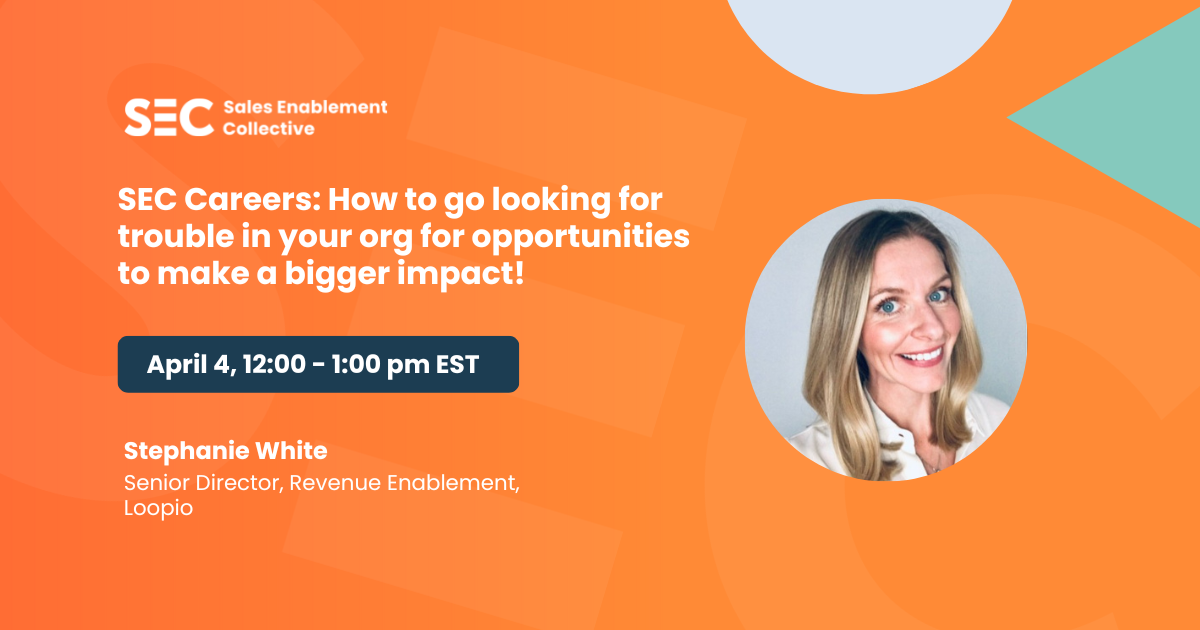 SEC Sales Enablement Collective

SEC Careers: How to go looking for trouble in your org for opportunities to make a bigger impact!

April 4, 12:00 - 1:00 pm EST

Stephanie White
Senior Director, Revenue Enablement, Loopio